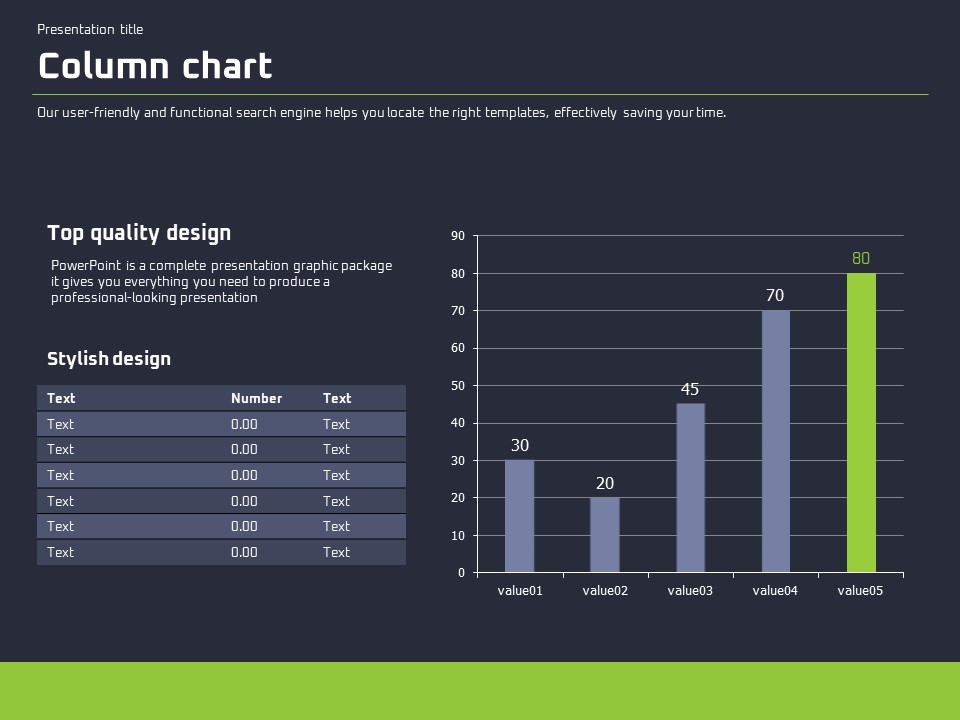 Presentation title

Column chart

Our user-friendly and functional search engine helps you locate the right templates, effectively saving your time.

Top quality design

PowerPoint is a complete presentation graphic package it gives you everything you need to produce a professional-looking presentation

Stylish design

| Text | Number | Text |
|---|---|---|
| Text | 0.00 | Text |
| Text | 0.00 | Text |
| Text | 0.00 | Text |
| Text | 0.00 | Text |
| Text | 0.00 | Text |
| Text | 0.00 | Text |

90
80
70
60
50
40
30
20
10
0

30
20
45
70
80

value01
value02
value03
value04
value05